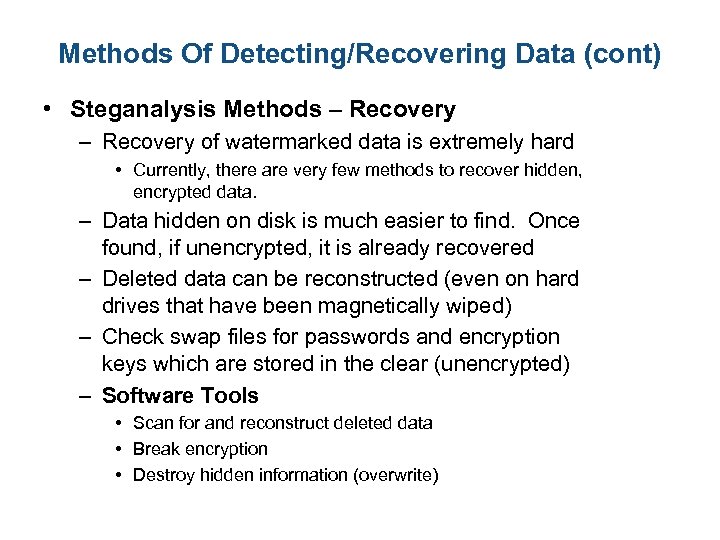 Methods Of Detecting/Recovering Data (cont)

• Steganalysis Methods – Recovery
– Recovery of watermarked data is extremely hard
• Currently, there are very few methods to recover hidden, encrypted data.
– Data hidden on disk is much easier to find. Once found, if unencrypted, it is already recovered
– Deleted data can be reconstructed (even on hard drives that have been magnetically wiped)
– Check swap files for passwords and encryption keys which are stored in the clear (unencrypted)
– Software Tools
• Scan for and reconstruct deleted data
• Break encryption
• Destroy hidden information (overwrite)